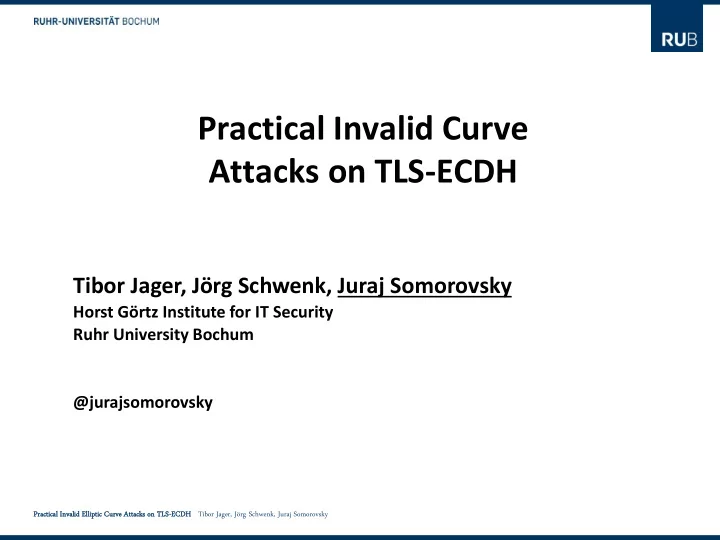 RUHR-UNIVERSITÄT BOCHUM

RUB

Practical Invalid Curve Attacks on TLS-ECDH

Tibor Jager, Jörg Schwenk, Juraj Somorovsky
Horst Görtz Institute for IT Security
Ruhr University Bochum

@jurajsomorovsky

Practical Invalid Elliptic Curve Attacks on TLS-ECDH Tibor Jager, Jörg Schwenk, Juraj Somorovsky